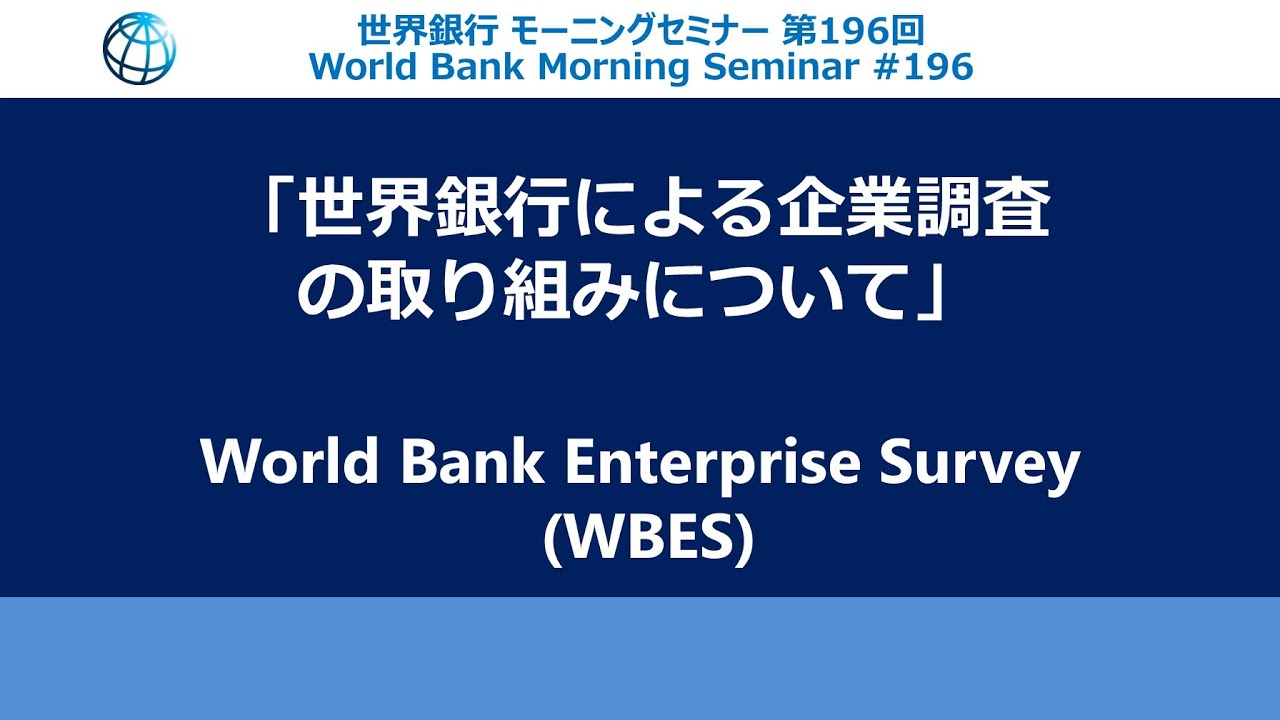 世界銀行 モーニングセミナー 第196回
World Bank Morning Seminar #196

「世界銀行による企業調査の取り組みについて」

World Bank Enterprise Survey (WBES)